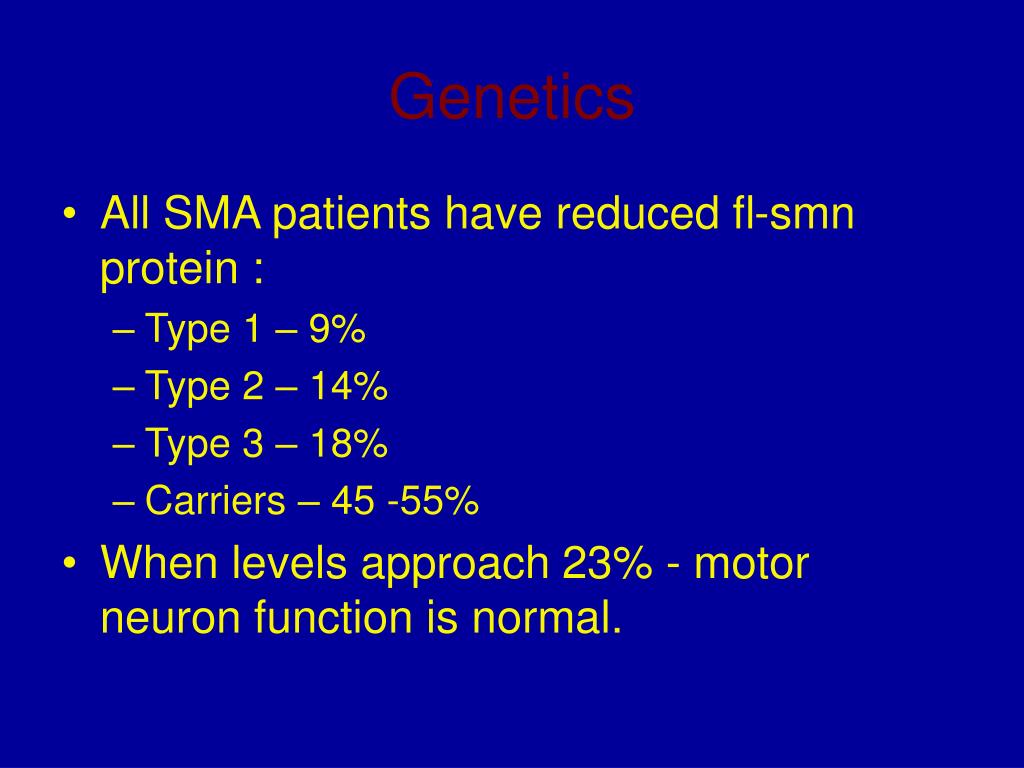 Genetics

• All SMA patients have reduced fl-smn protein :
– Type 1 – 9%
– Type 2 – 14%
– Type 3 – 18%
– Carriers – 45 -55%
• When levels approach 23% - motor neuron function is normal.